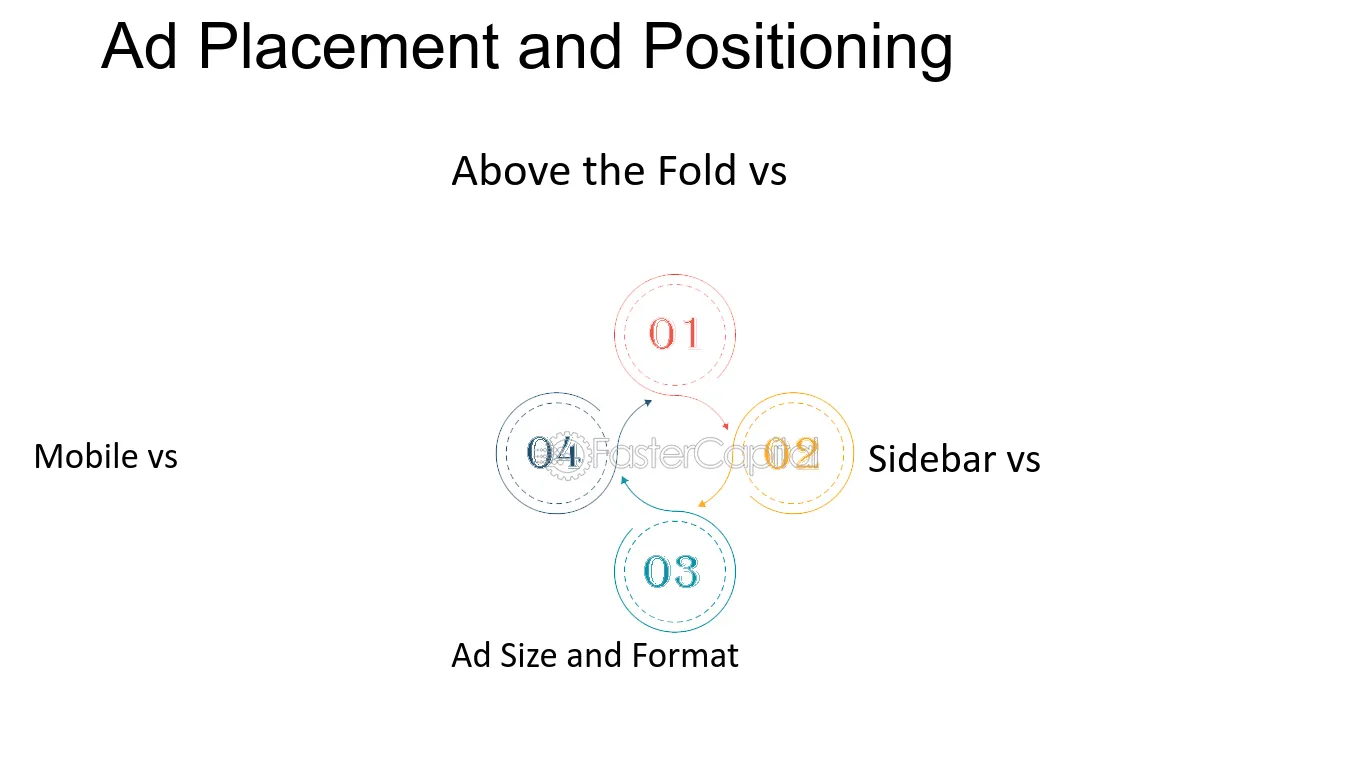 Ad Placement and Positioning

Above the Fold vs

01

Mobile vs

04

02

Sidebar vs

03

Ad Size and Format

FasterCapital